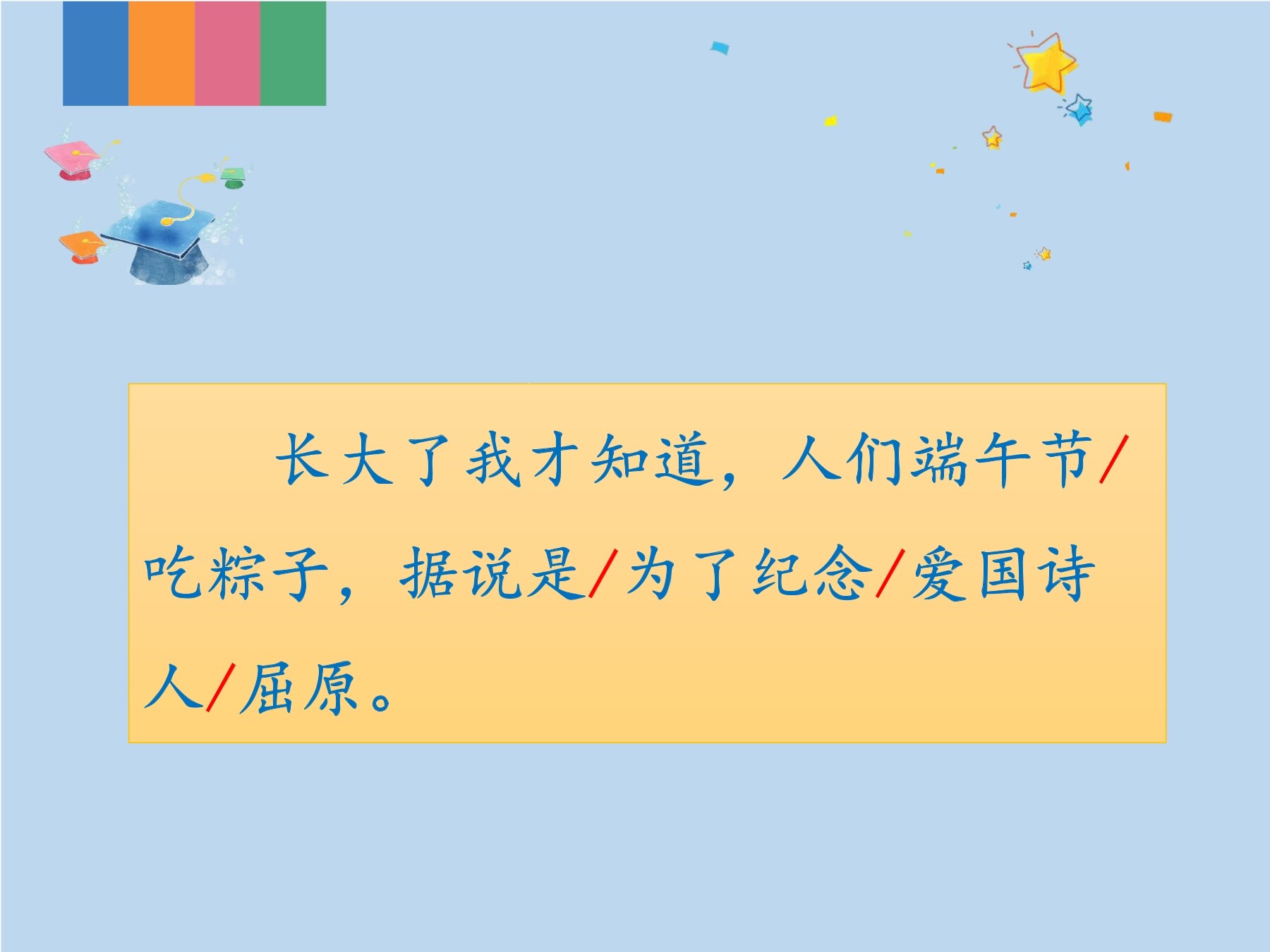 长大了我才知道，人们端午节/吃粽子，据说是/为了纪念/爱国诗人/屈原。